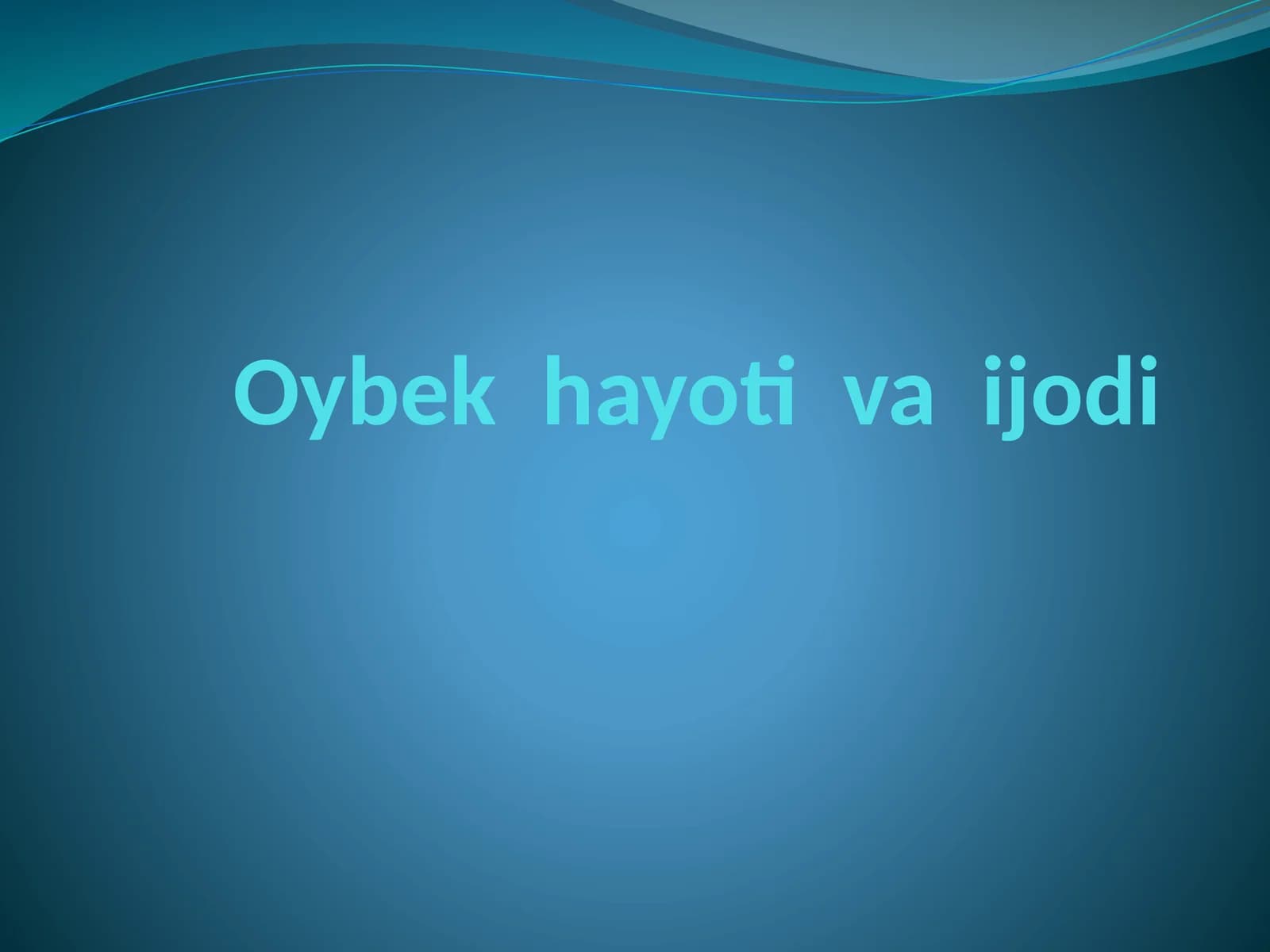 Oybek hayoti va ijodi